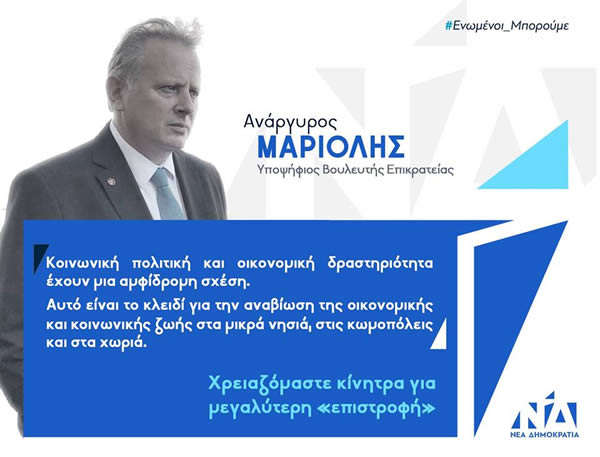 #Ενωμένοι_Μπορούμε

Ανάργυρος
ΜΑΡΙΟΛΗΣ
Υποψήφιος Βουλευτής Επικρατείας

Κοινωνική πολιτική και οικονομική δραστηριότητα έχουν μια αμφίδρομη σχέση.

Αυτό είναι το κλειδί για την αναβίωση της οικονομικής και κοινωνικής ζωής στα μικρά νησιά, στις κωμοπόλεις και στα χωριά.

Χρειαζόμαστε κίνητρα για μεγαλύτερη «επιστροφή»

ΝΔ
ΝΕΑ ΔΗΜΟΚΡΑΤΙΑ